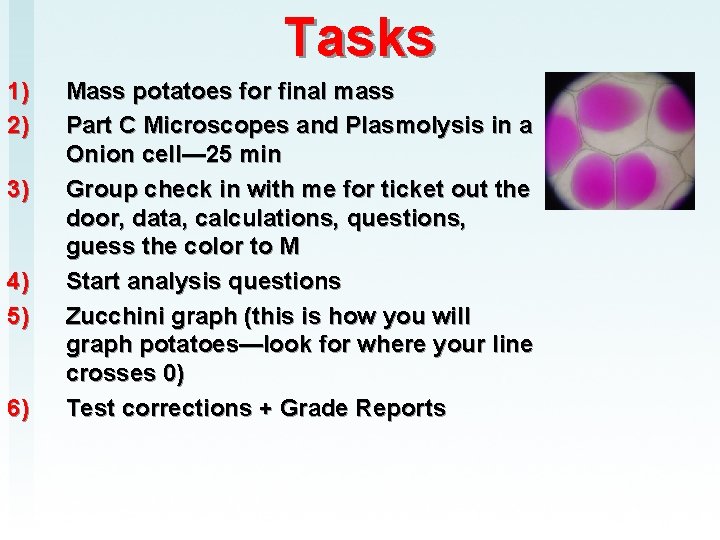 Tasks

1) Mass potatoes for final mass

2) Part C Microscopes and Plasmolysis in a Onion cell—25 min

3) Group check in with me for ticket out the door, data, calculations, questions, guess the color to M

4) Start analysis questions

5) Zucchini graph (this is how you will graph potatoes—look for where your line crosses 0)

6) Test corrections + Grade Reports